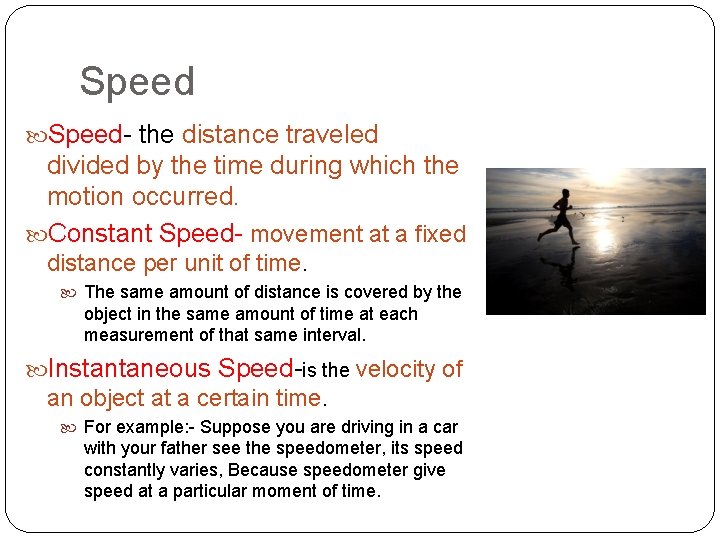 Speed

Speed- the distance traveled divided by the time during which the motion occurred.

Constant Speed- movement at a fixed distance per unit of time.

The same amount of distance is covered by the object in the same amount of time at each measurement of that same interval.

Instantaneous Speed-is the velocity of an object at a certain time.

For example:- Suppose you are driving in a car with your father see the speedometer, its speed constantly varies, Because speedometer give speed at a particular moment of time.